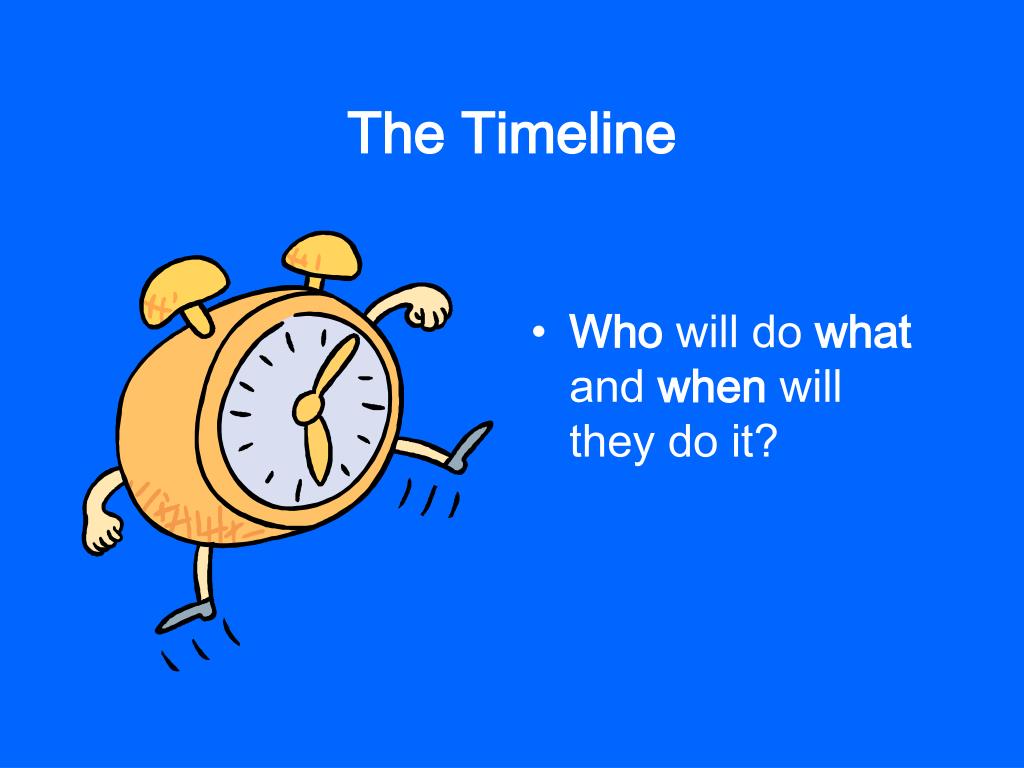 The Timeline

• Who will do what and when will they do it?